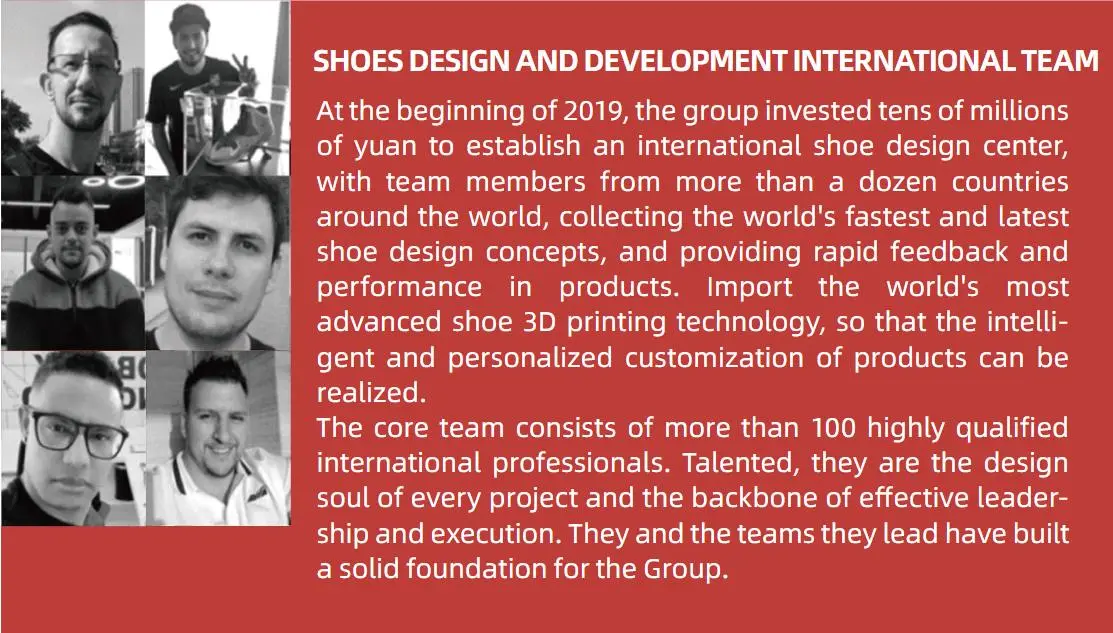 SHOES DESIGN AND DEVELOPMENT INTERNATIONAL TEAM

At the beginning of 2019, the group invested tens of millions of yuan to establish an international shoe design center, with team members from more than a dozen countries around the world, collecting the world's fastest and latest shoe design concepts, and providing rapid feedback and performance in products. Import the world's most advanced shoe 3D printing technology, so that the intelligent and personalized customization of products can be realized.
The core team consists of more than 100 highly qualified international professionals. Talented, they are the design soul of every project and the backbone of effective leadership and execution. They and the teams they lead have built a solid foundation for the Group.